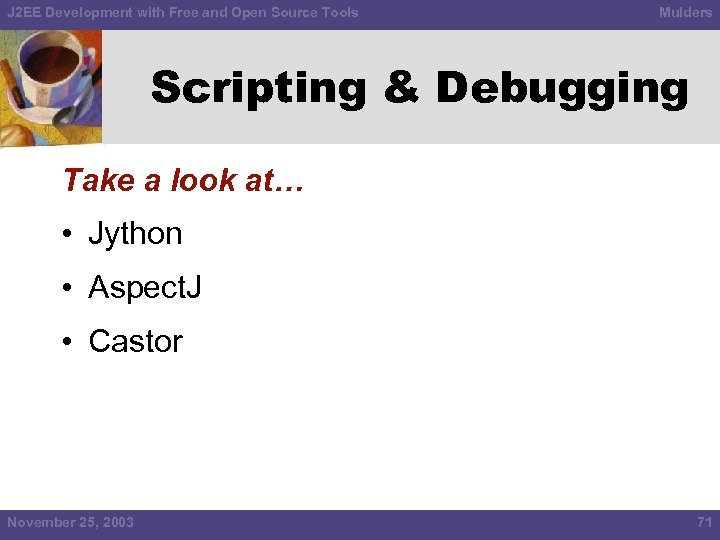 J2EE Development with Free and Open Source Tools

Mulders

Scripting & Debugging

Take a look at…

• Jython

• AspectJ

• Castor

November 25, 2003

71